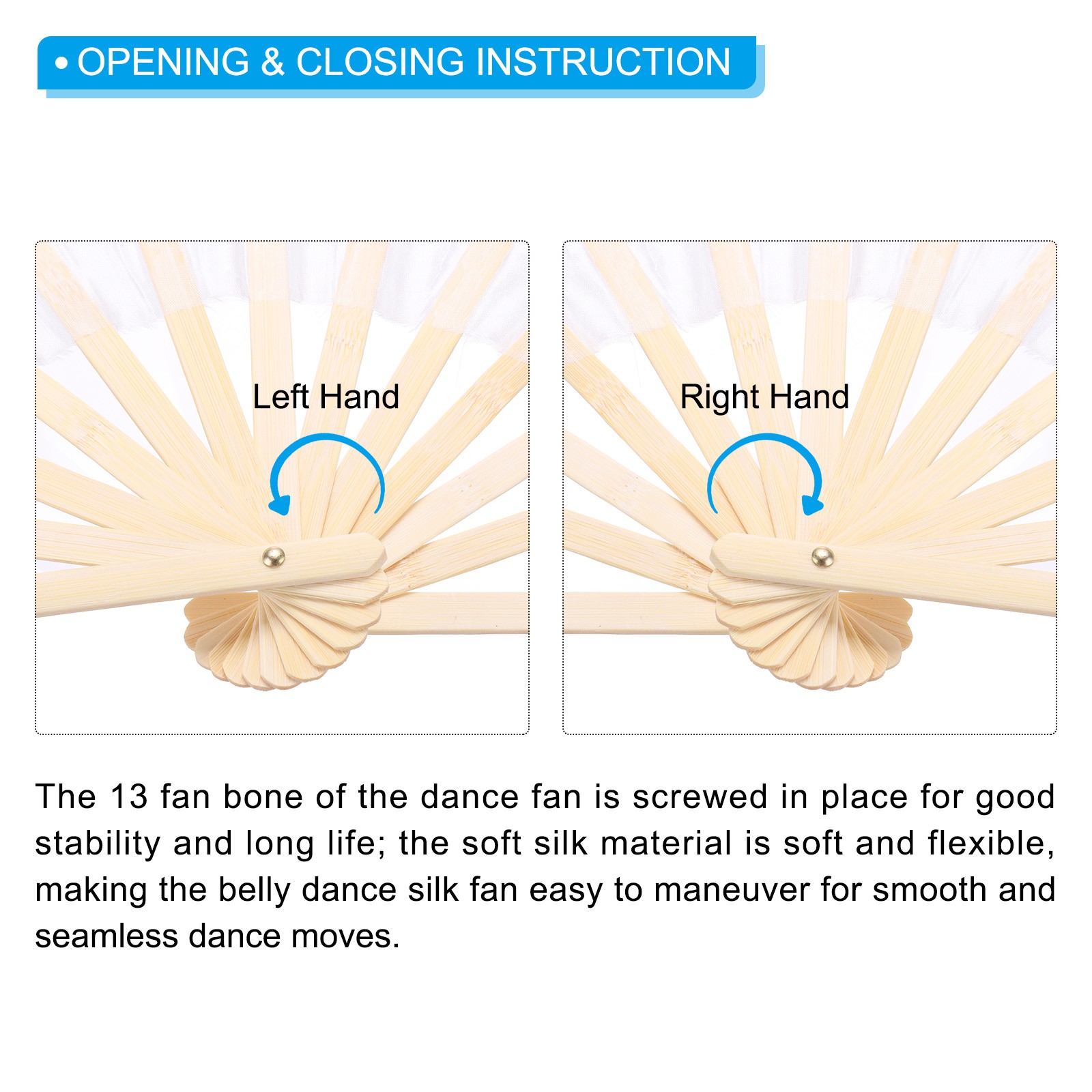 • OPENING & CLOSING INSTRUCTION

Left Hand

Right Hand

The 13 fan bone of the dance fan is screwed in place for good stability and long life; the soft silk material is soft and flexible, making the belly dance silk fan easy to maneuver for smooth and seamless dance moves.